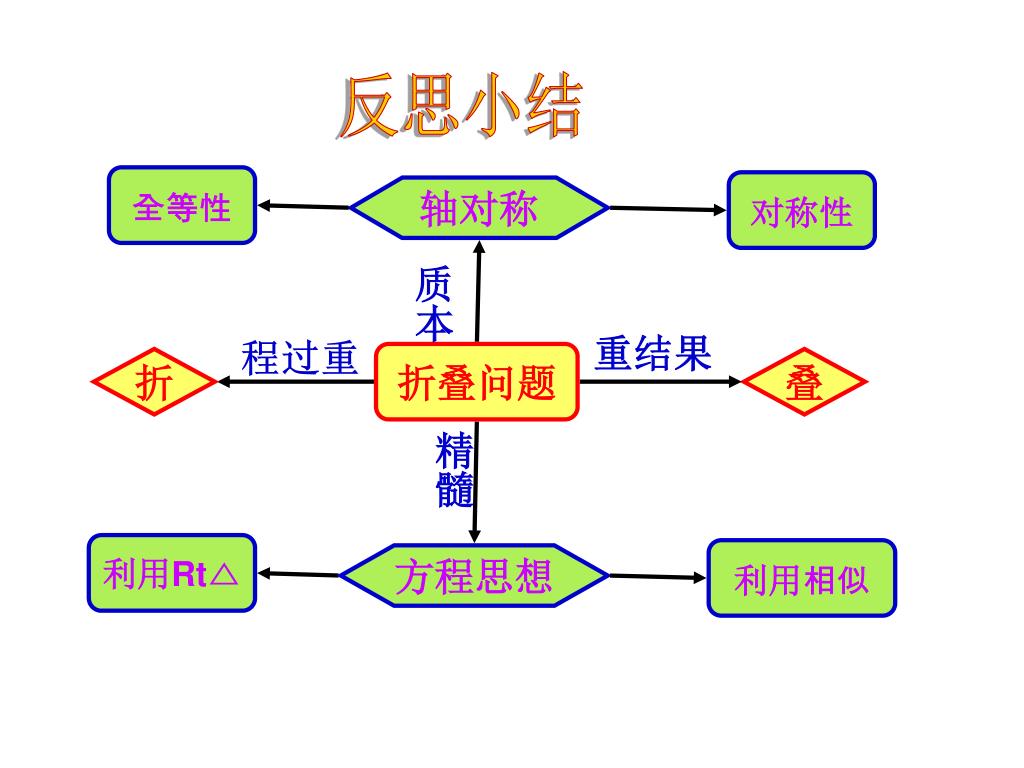 反思小结

全等性

轴对称

对称性

质本

程过重

重结果

折

折叠问题

叠

精髓

利用Rt△

方程思想

利用相似